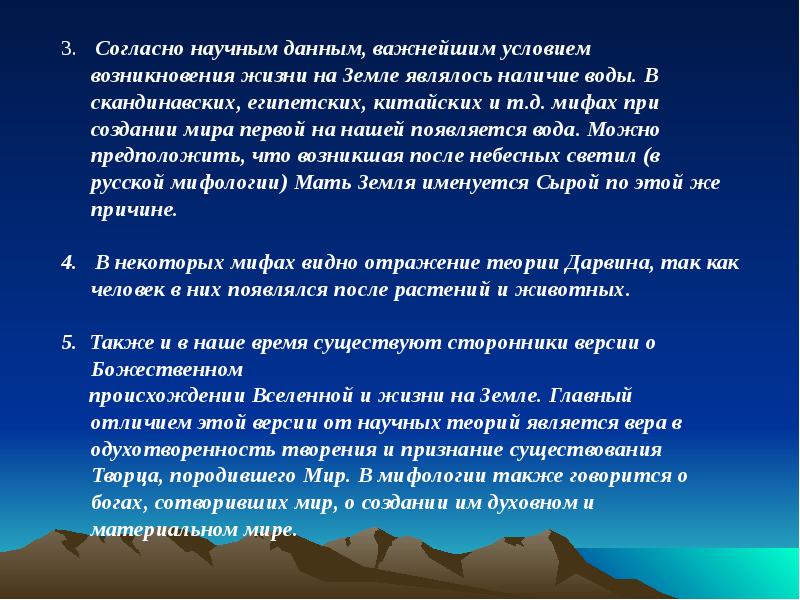 3. Согласно научным данным, важнейшим условием возникновения жизни на Земле являлось наличие воды. В скандинавских, египетских, китайских и т.д. мифах при создании мира первой на нашей появляется вода. Можно предположить, что возникшая после небесных светил (в русской мифологии) Мать Земля именуется Сырой по этой же причине.

4. В некоторых мифах видно отражение теории Дарвина, так как человек в них появлялся после растений и животных.

5. Также и в наше время существуют сторонники версии о Божественном
происхождении Вселенной и жизни на Земле. Главный отличием этой версии от научных теорий является вера в одухотворенность творения и признание существования Творца, породившего Мир. В мифологии также говорится о богах, сотворивших мир, о создании им духовном и материальном мире.